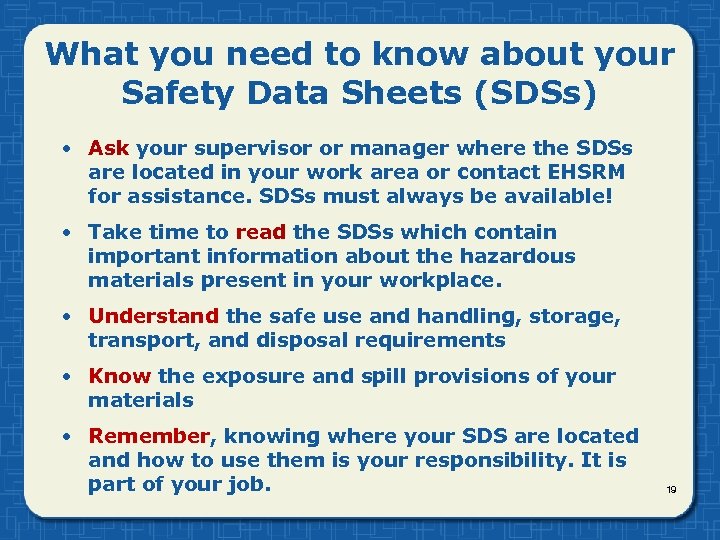 What you need to know about your Safety Data Sheets (SDSs)

• Ask your supervisor or manager where the SDSs are located in your work area or contact EHSRM for assistance. SDSs must always be available!

• Take time to read the SDSs which contain important information about the hazardous materials present in your workplace.

• Understand the safe use and handling, storage, transport, and disposal requirements

• Know the exposure and spill provisions of your materials

• Remember, knowing where your SDS are located and how to use them is your responsibility. It is part of your job.

19